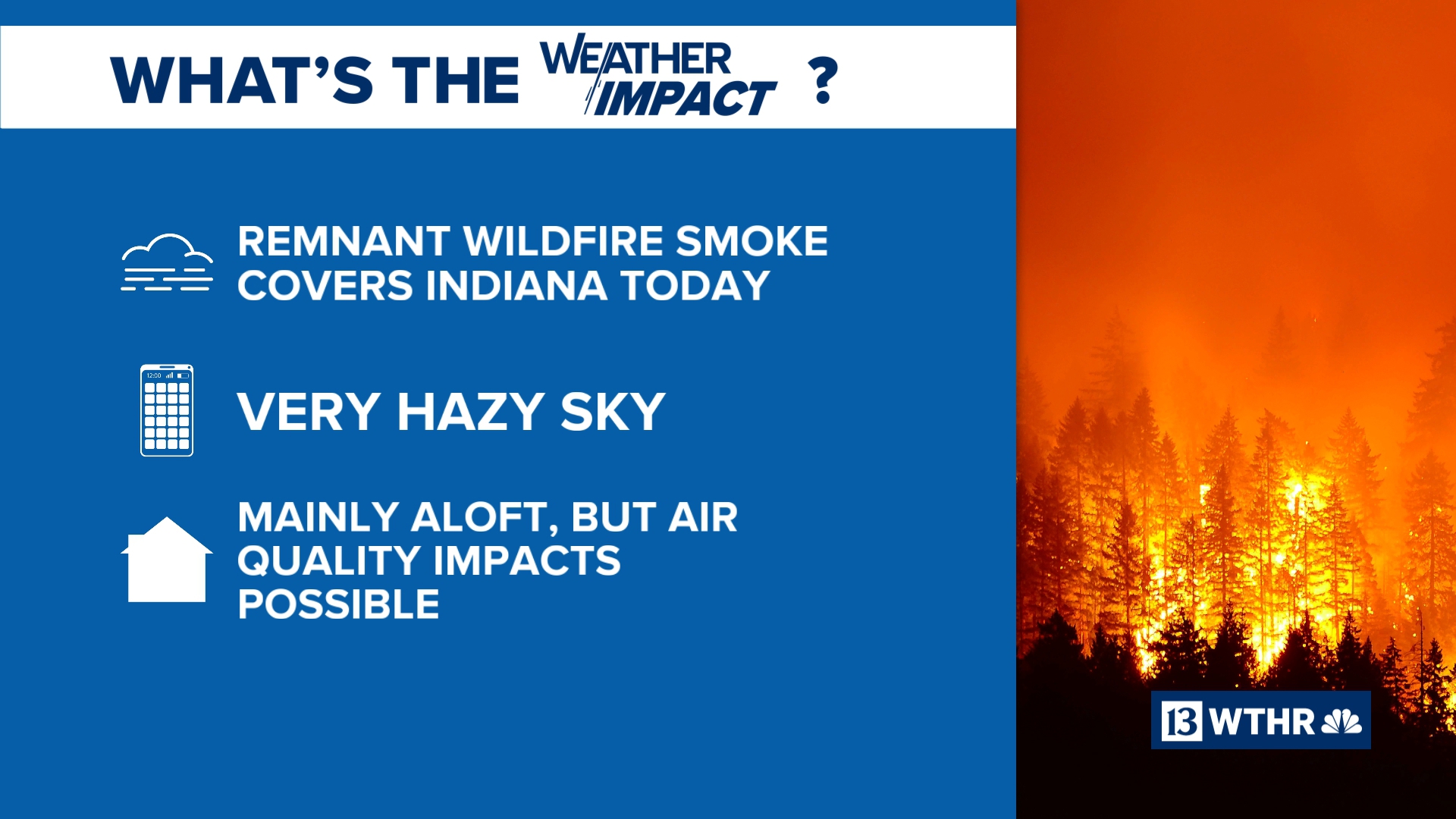 WHAT'S THE WEATHER IMPACT ?

REMNANT WILDFIRE SMOKE COVERS INDIANA TODAY

12:00

VERY HAZY SKY

MAINLY ALOFT, BUT AIR QUALITY IMPACTS POSSIBLE

13 WTHR